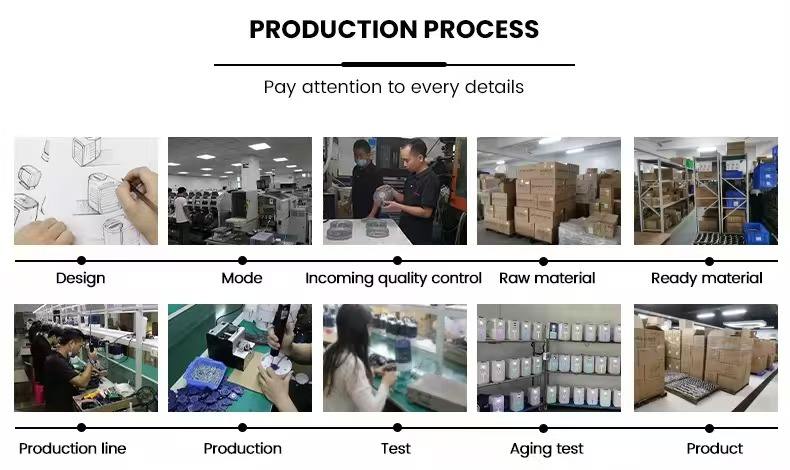 PRODUCTION PROCESS

Pay attention to every details

Design

Mode

Incoming quality control

Raw material

Ready material

Production line

Production

Test

Aging test

Product